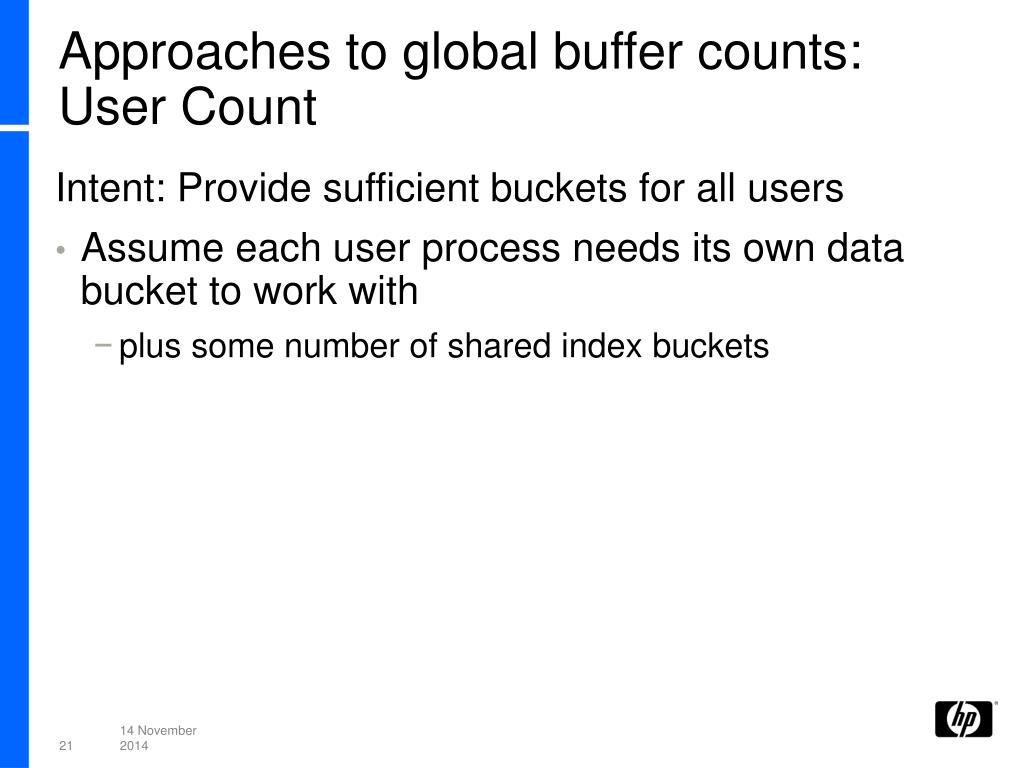 Approaches to global buffer counts: User Count

Intent: Provide sufficient buckets for all users

• Assume each user process needs its own data bucket to work with

− plus some number of shared index buckets

21

14 November 2014

hp